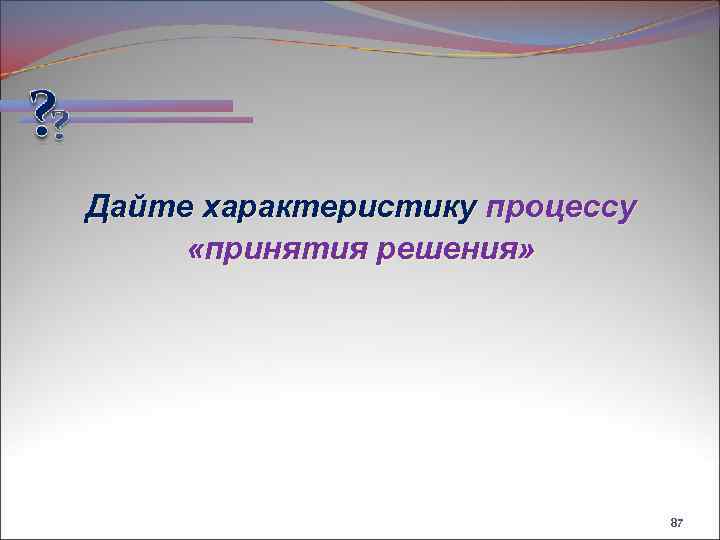 ??

Дайте характеристику процессу «принятия решения»

87